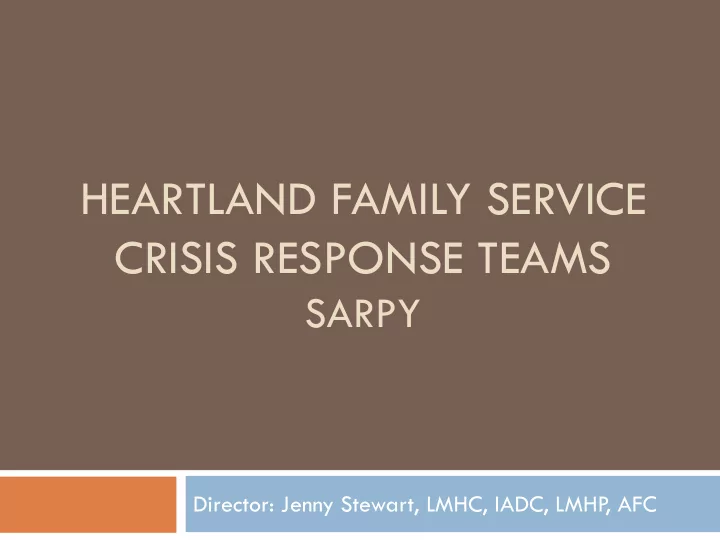 HEARTLAND FAMILY SERVICE
CRISIS RESPONSE TEAMS
SARPY

Director: Jenny Stewart, LMHC, IADC, LMHP, AFC